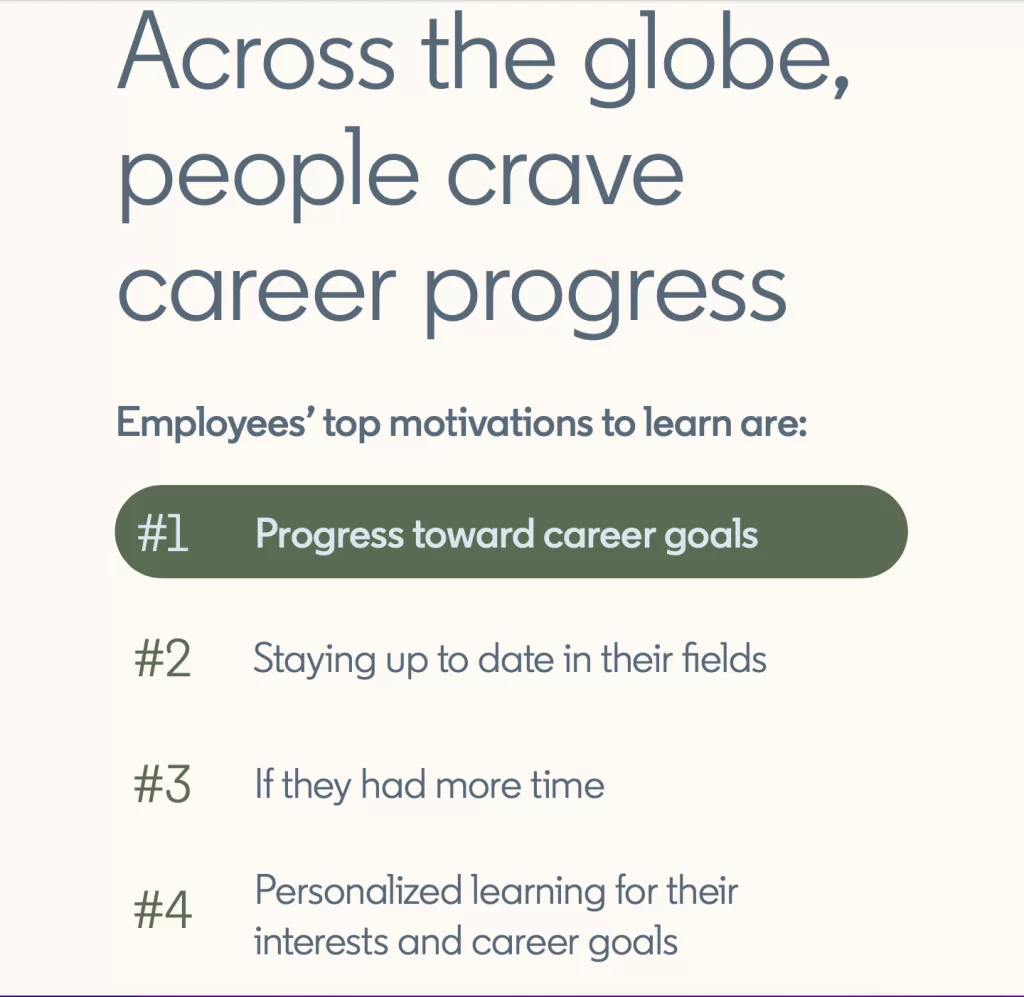 Across the globe, people crave career progress

Employees' top motivations to learn are:

#1 Progress toward career goals

#2 Staying up to date in their fields

#3 If they had more time

#4 Personalized learning for their interests and career goals